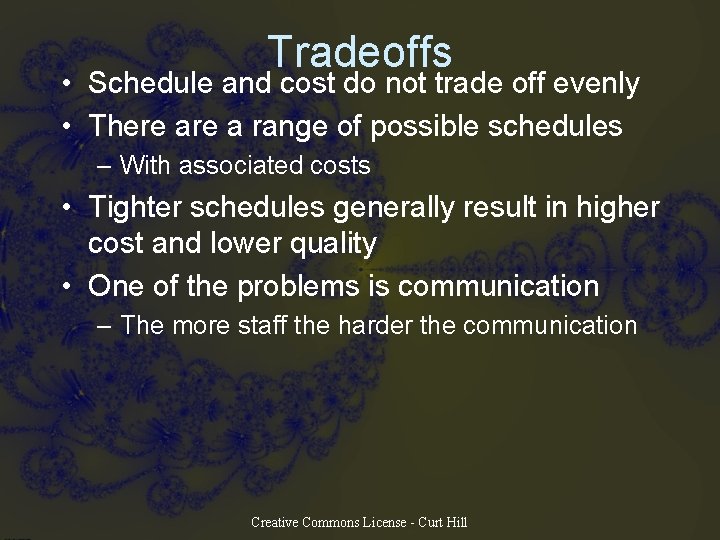 Tradeoffs

• Schedule and cost do not trade off evenly
• There are a range of possible schedules
 – With associated costs
• Tighter schedules generally result in higher cost and lower quality
• One of the problems is communication
 – The more staff the harder the communication

Creative Commons License - Curt Hill